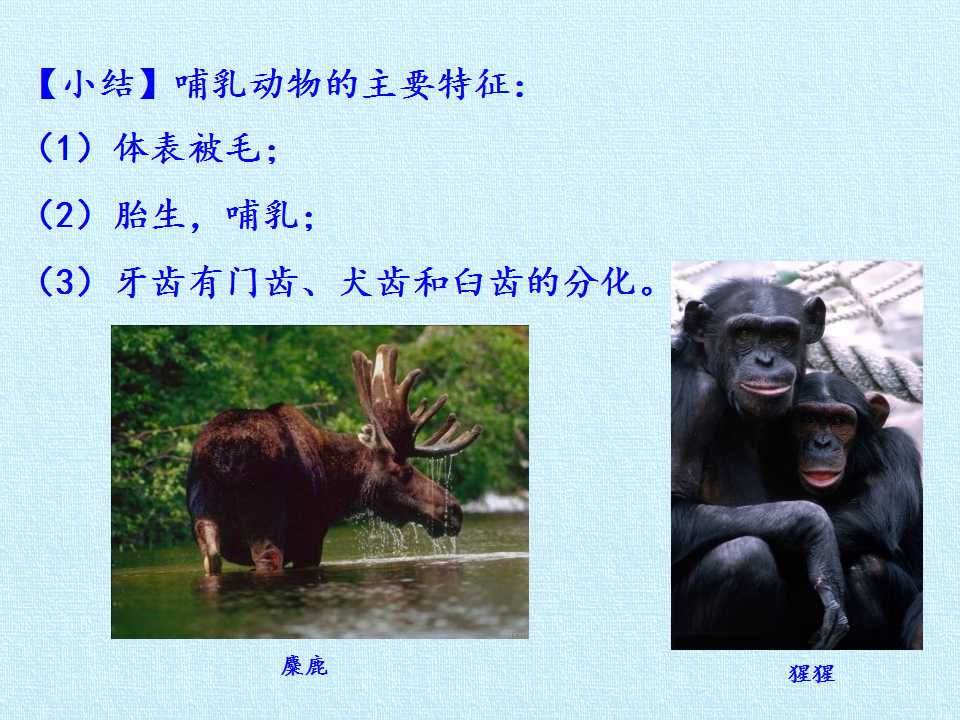 【小结】哺乳动物的主要特征：

（1）体表被毛；

（2）胎生，哺乳；

（3）牙齿有门齿、犬齿和臼齿的分化。

麋鹿

猩猩